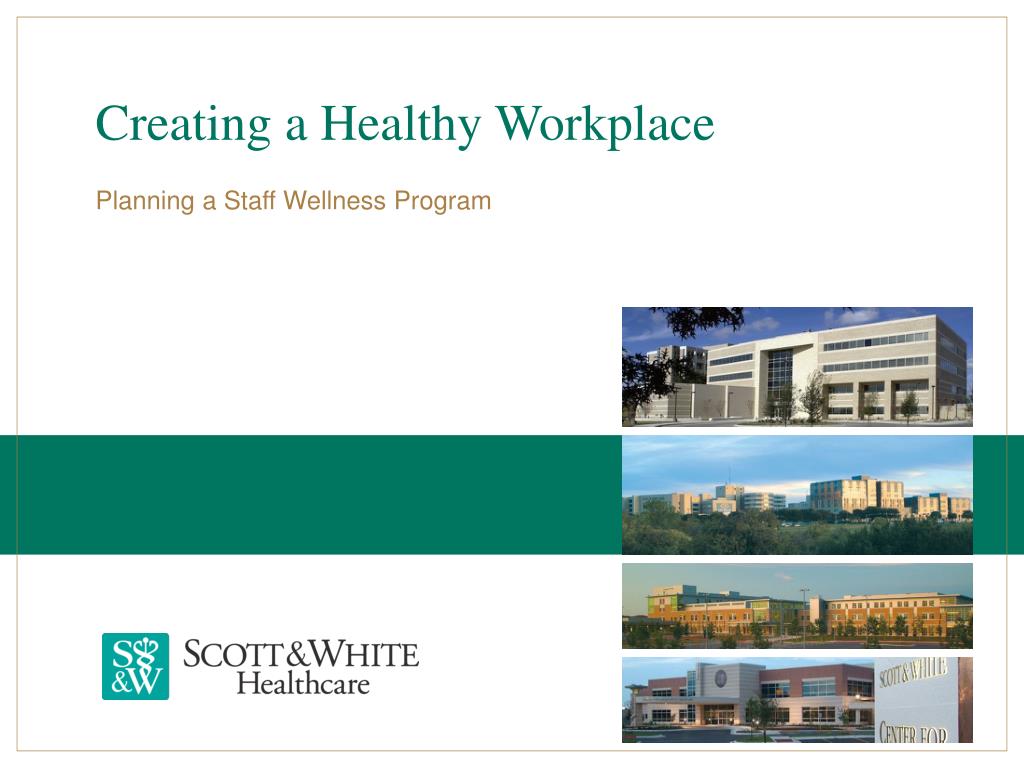 Creating a Healthy Workplace

Planning a Staff Wellness Program

S&W

SCOTT&WHITE
Healthcare

SCOTT & WHITE
CENTER FOR